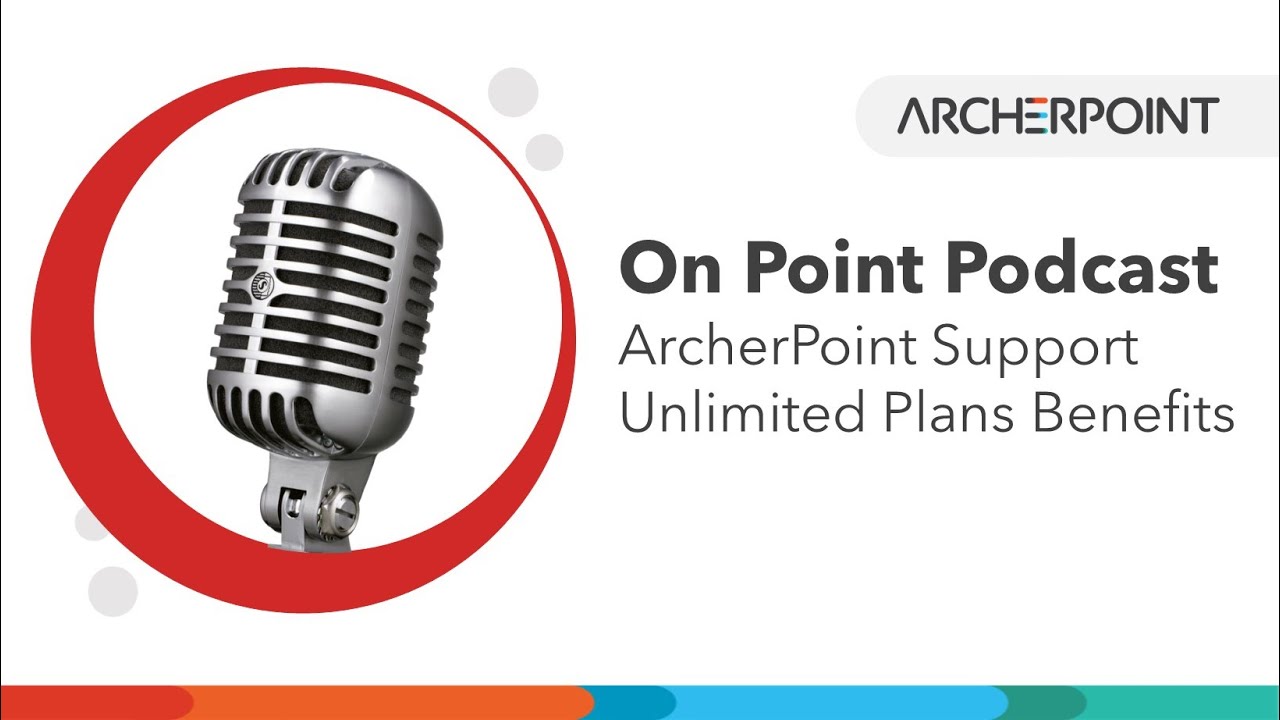 ARCHERPOINT

On Point Podcast
ArcherPoint Support Unlimited Plans Benefits